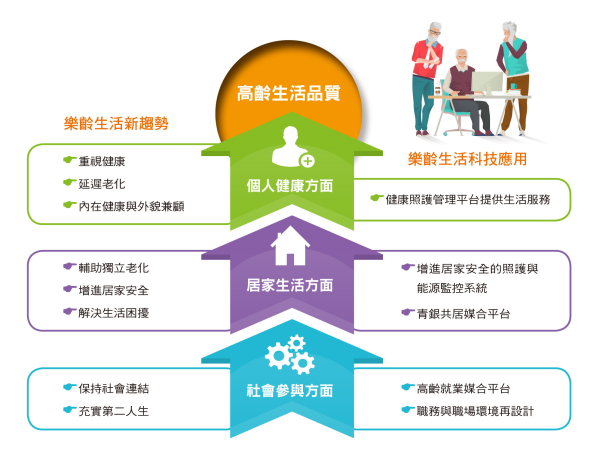 高齡生活品質

樂齡生活新趨勢

樂齡生活科技應用

重視健康
延遲老化
內在健康與外貌兼顧

個人健康方面

健康照護管理平台提供生活服務

輔助獨立老化
增進居家安全
解決生活困擾

居家生活方面

增進居家安全的照護與能源監控系統
青銀共居媒合平台

保持社會連結
充實第二人生

社會參與方面

高齡就業媒合平台
職務與職場環境再設計